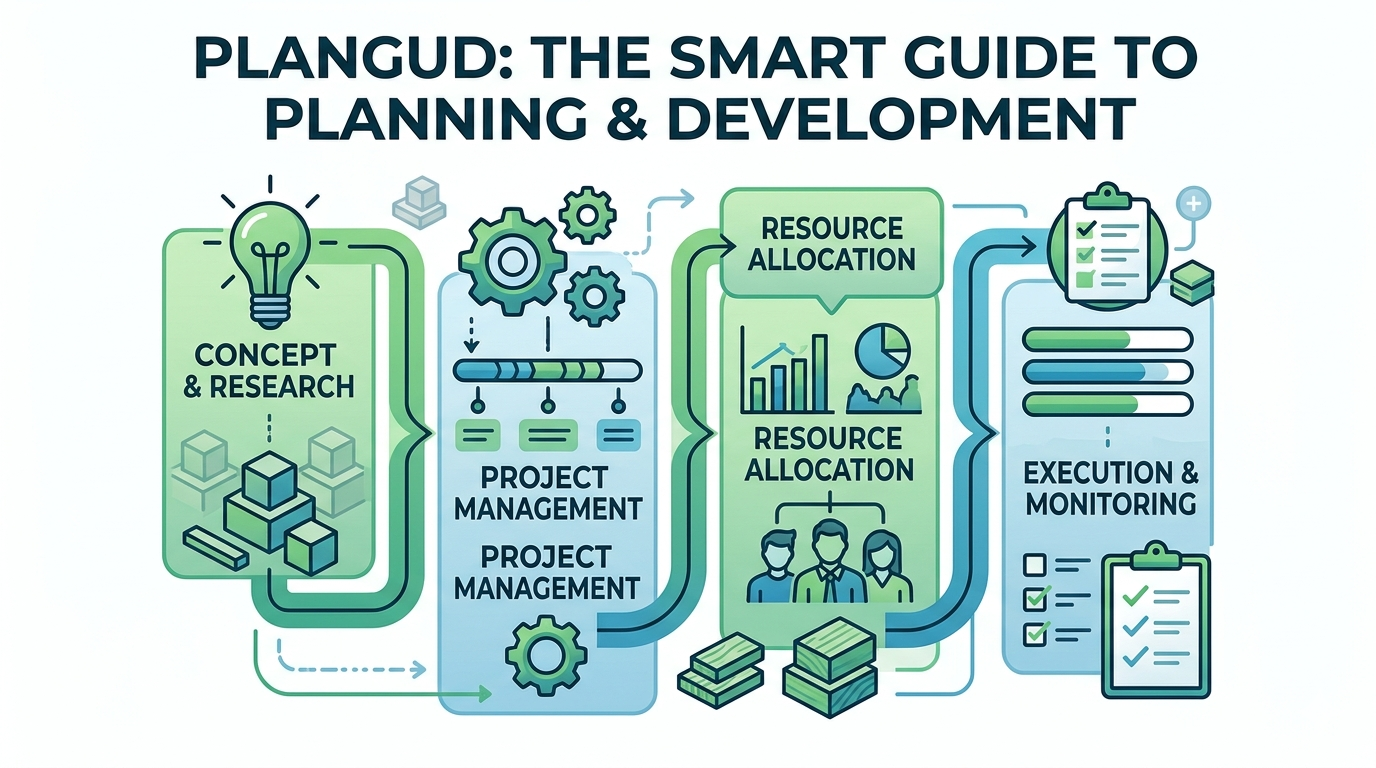 PLANGUD: THE SMART GUIDE TO PLANNING & DEVELOPMENT

CONCEPT & RESEARCH

PROJECT MANAGEMENT

PROJECT MANAGEMENT

RESOURCE ALLOCATION

RESOURCE ALLOCATION

EXECUTION & MONITORING